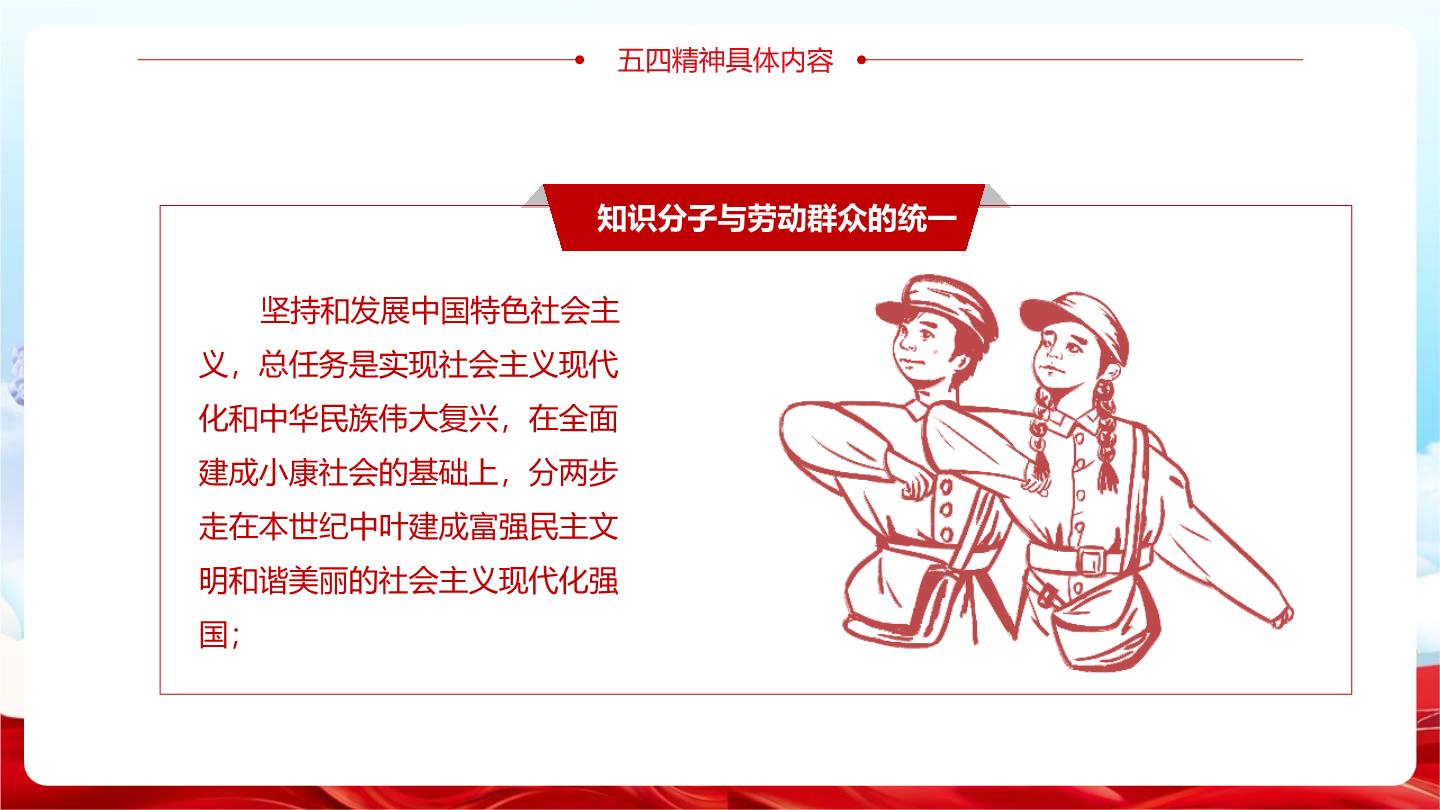 五四精神具体内容

知识分子与劳动群众的统一

坚持和发展中国特色社会主义，总任务是实现社会主义现代化和中华民族伟大复兴，在全面建成小康社会的基础上，分两步走在本世纪中叶建成富强民主文明和谐美丽的社会主义现代化强国；